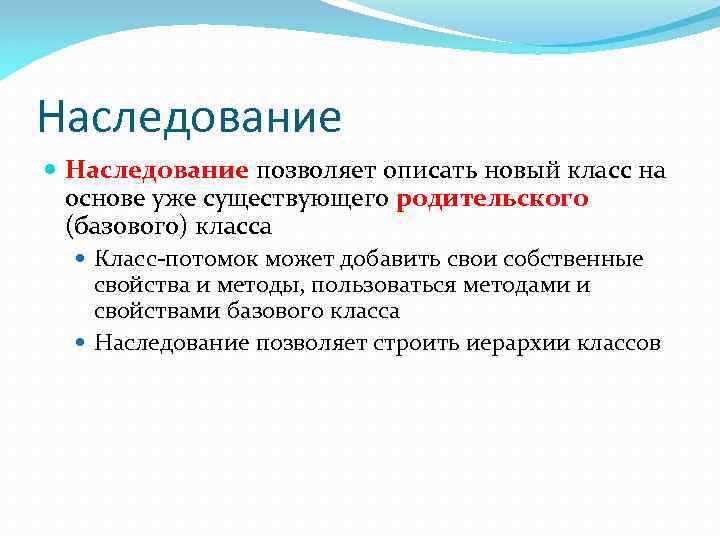 Наследование

Наследование позволяет описать новый класс на основе уже существующего родительского (базового) класса

Класс-потомок может добавить свои собственные свойства и методы, пользоваться методами и свойствами базового класса

Наследование позволяет строить иерархии классов